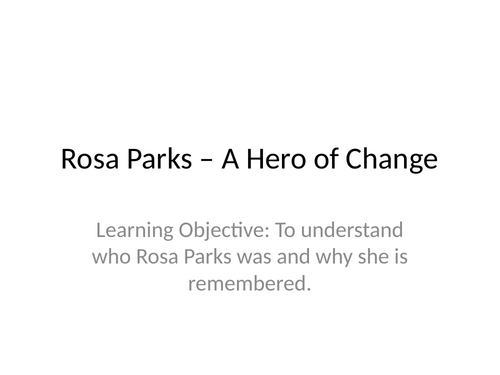 Rosa Parks – A Hero of Change

Learning Objective: To understand who Rosa Parks was and why she is remembered.